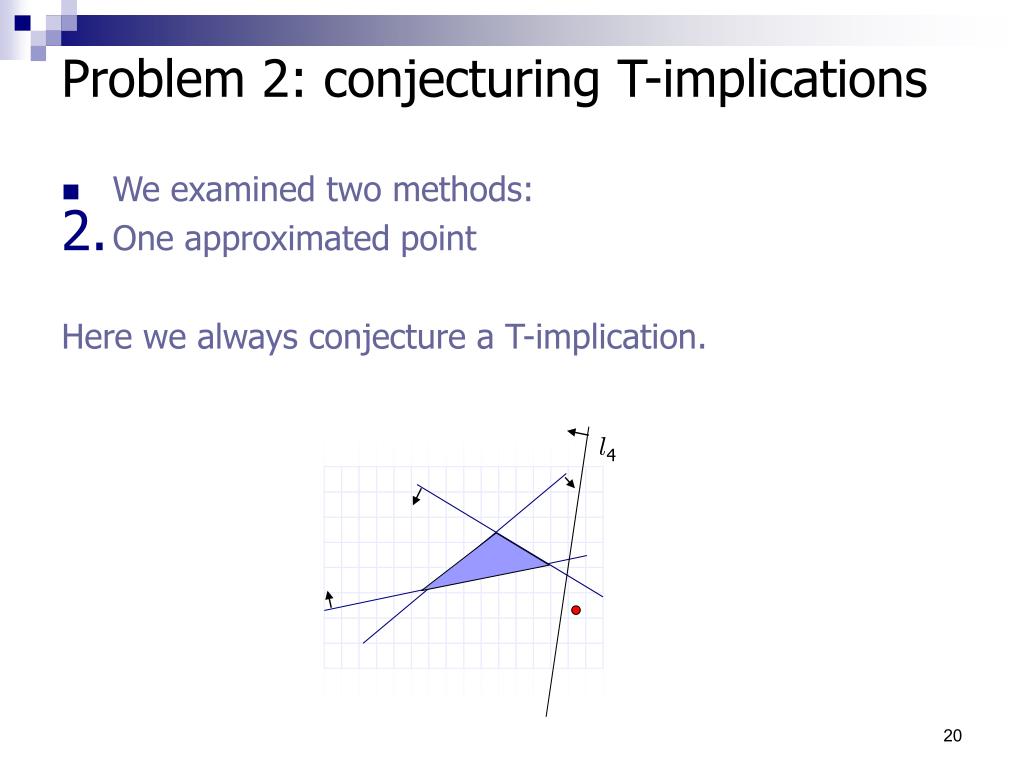 Problem 2: conjecturing T-implications

We examined two methods:

2. One approximated point

Here we always conjecture a T-implication.

$l_4$

20